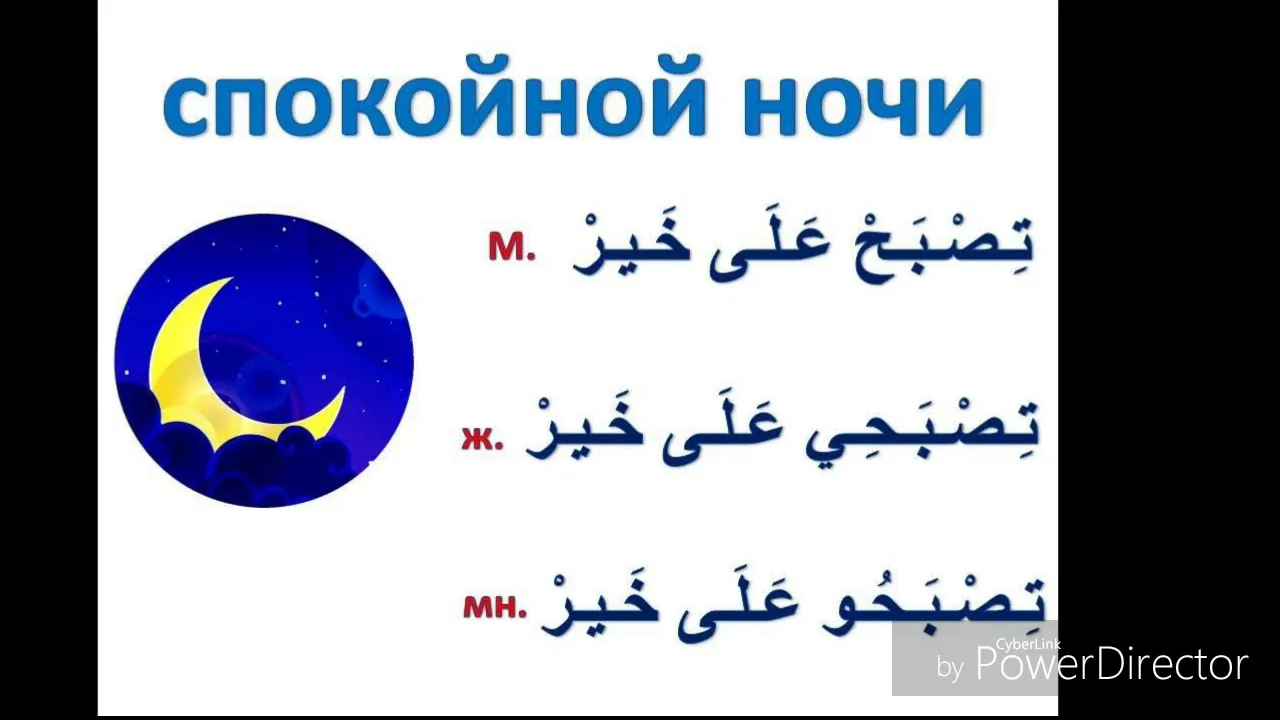 СПОКОЙНОЙ НОЧИ

м. تِصْبَحْ عَلَى خَيرْ

ж. تِصْبَحِي عَلَى خَيرْ

мн. تِصْبَحُو عَلَى خَيرْ

CyberLink
by PowerDirector